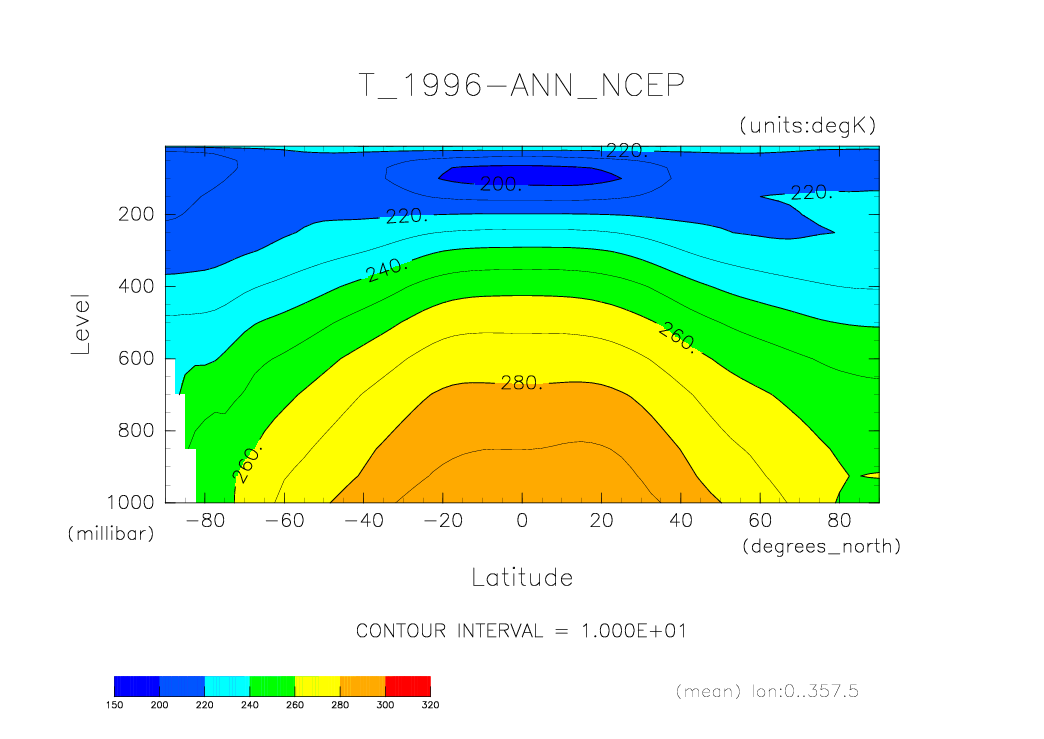 T_1996-ANN_NCEP

(units:degK)

220.
200.
220.
220.
240.
260.
280.
260.

Level

200
400
600
800
1000

(millibar)

-80 -60 -40 -20 0 20 40 60 80

(degrees_north)

Latitude

CONTOUR INTERVAL = 1.000E+01

150 200 220 240 260 280 300 320

(mean) lon:0..357.5